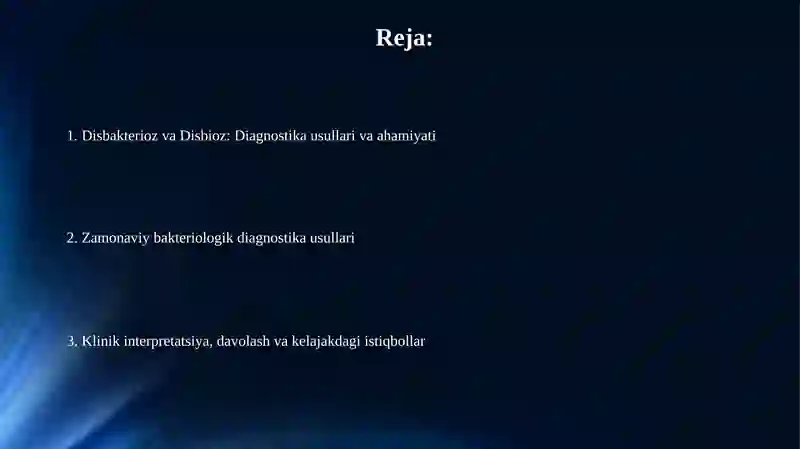 Reja:

1. Disbakterioz va Disbioz: Diagnostika usullari va ahamiyati

2. Zamonaviy bakteriologik diagnostika usullari

3. Klinik interpretatsiya, davolash va kelajakdagi istiqbollar